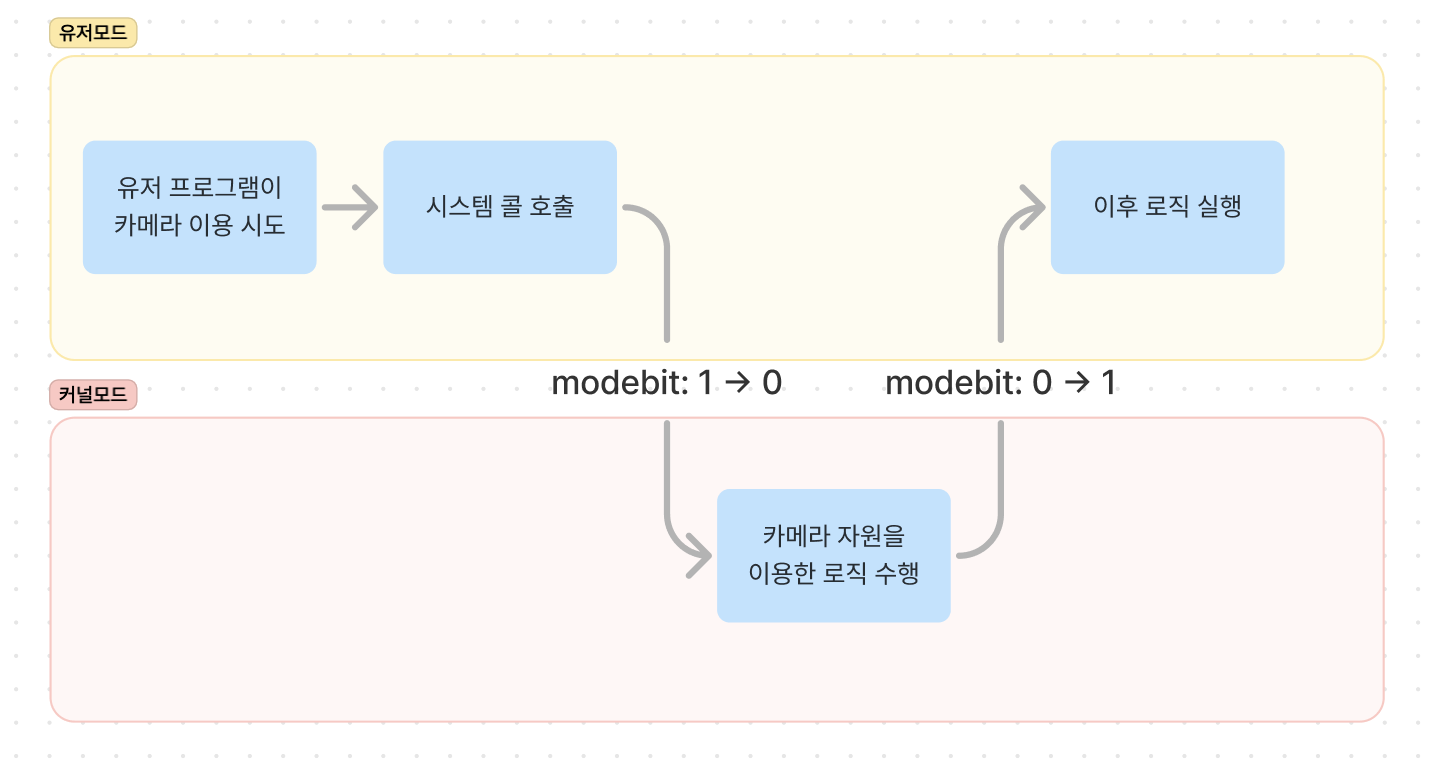 유저모드

유저 프로그램이 카메라 이용 시도

시스템 콜 호출

이후 로직 실행

modebit: 1 → 0

modebit: 0 → 1

커널모드

카메라 자원을 이용한 로직 수행